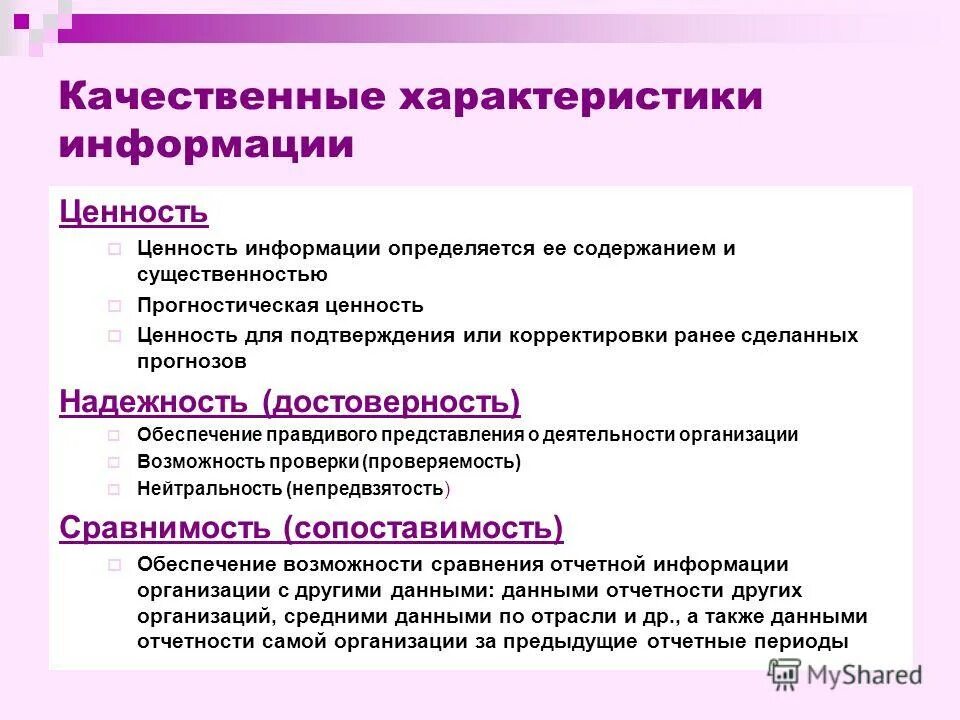 Качественные характеристики информации

Ценность

Ценность информации определяется ее содержанием и существенностью

Прогностическая ценность

Ценность для подтверждения или корректировки ранее сделанных прогнозов

Надежность (достоверность)

Обеспечение правдивого представления о деятельности организации

Возможность проверки (проверяемость)

Нейтральность (непредвзятость)

Сравнимость (сопоставимость)

Обеспечение возможности сравнения отчетной информации организации с другими данными: данными отчетности других организаций, средними данными по отрасли и др., а также данными отчетности самой организации за предыдущие отчетные периоды

MyShared